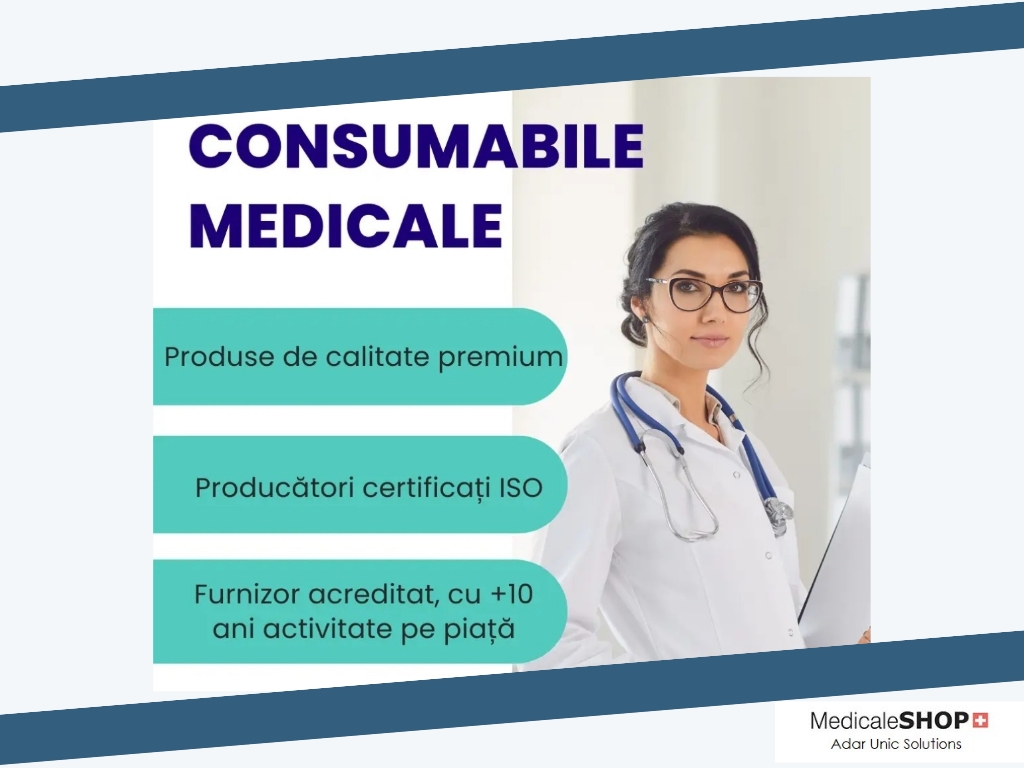 CONSUMABILE MEDICALE

Produse de calitate premium

Producători certificați ISO

Furnizor acreditat, cu +10 ani activitate pe piață

MedicaleSHOP
Adar Unic Solutions